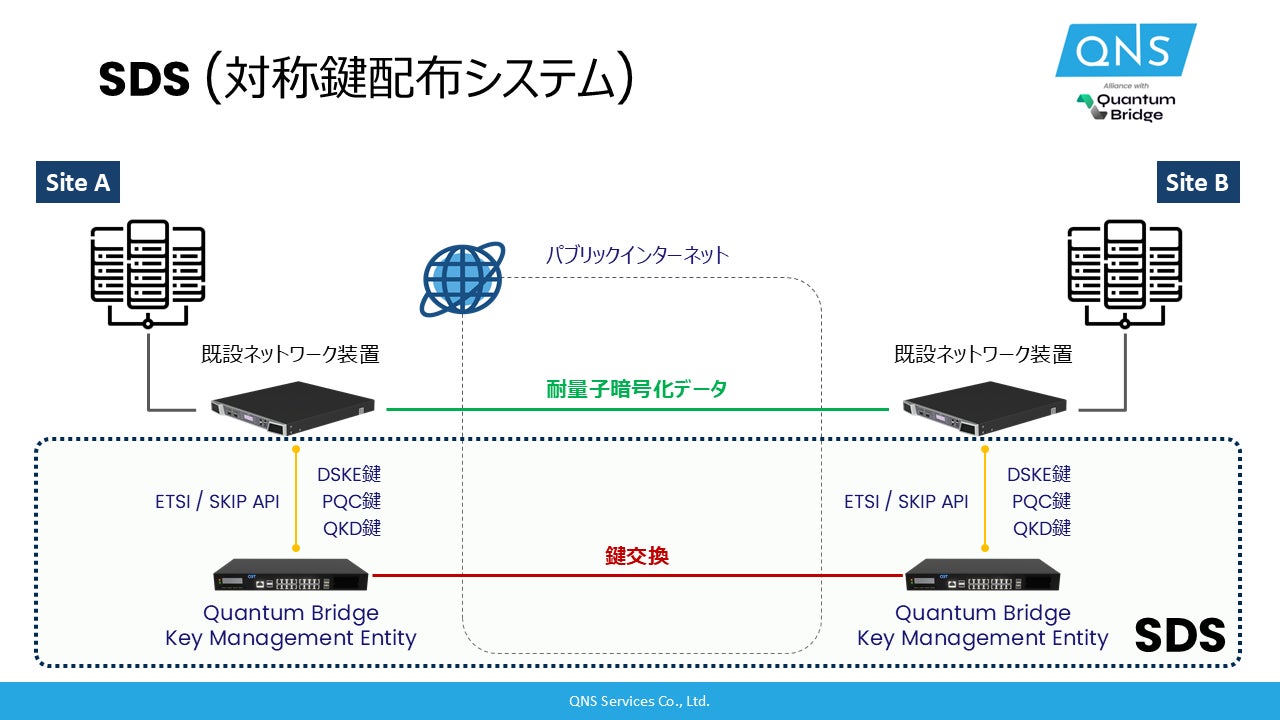 SDS (対称鍵配布システム)

QNS
Alliance with
Quantum Bridge

Site A

Site B

パブリックインターネット

既設ネットワーク装置

既設ネットワーク装置

耐量子暗号化データ

ETSI / SKIP API

DSKE鍵
PQC鍵
QKD鍵

ETSI / SKIP API

DSKE鍵
PQC鍵
QKD鍵

鍵交換

Quantum Bridge
Key Management Entity

Quantum Bridge
Key Management Entity

SDS

QNS Services Co., Ltd.